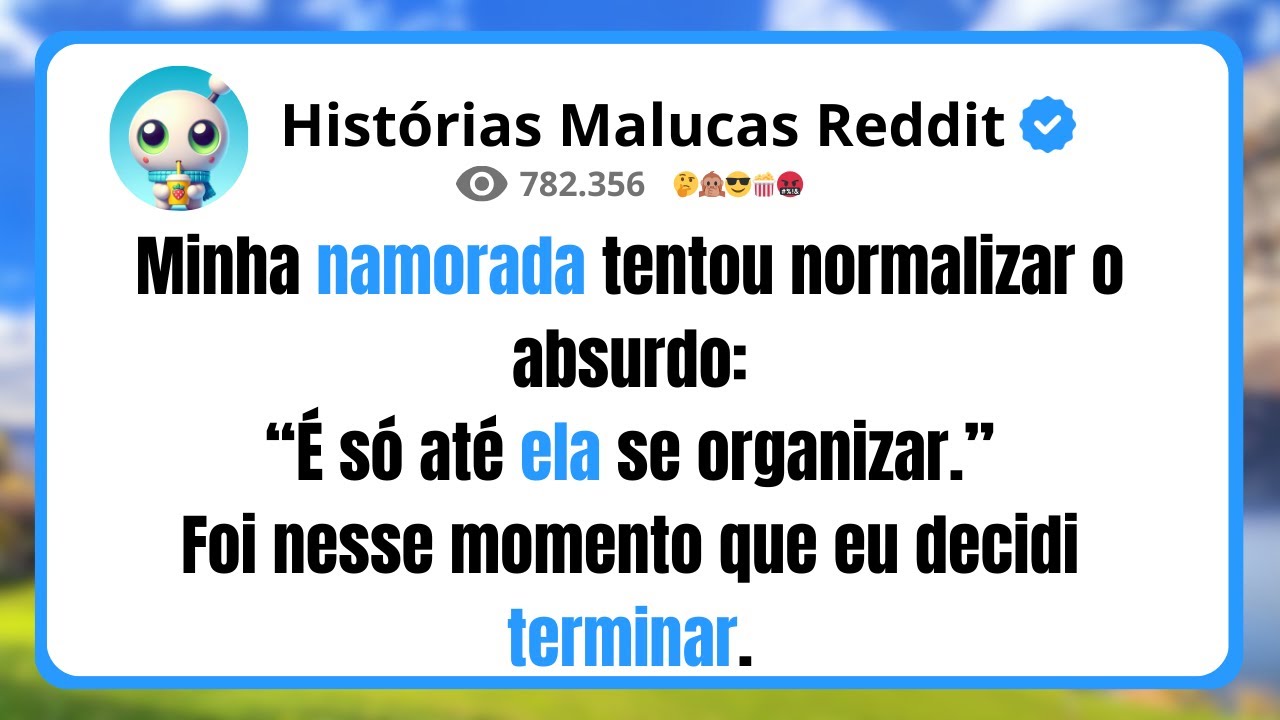 Histórias Malucas Reddit

782.356 🤔🙈😎🍿🤬

Minha namorada tentou normalizar o absurdo:
“É só até ela se organizar.”
Foi nesse momento que eu decidi terminar.